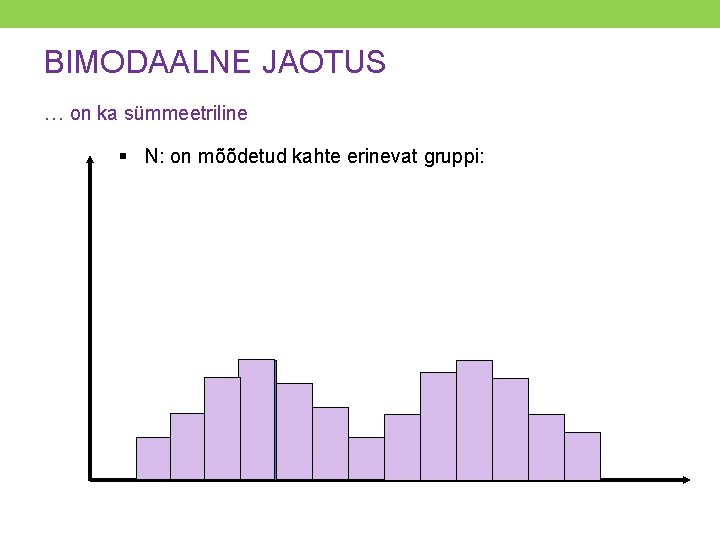 BIMODAALNE JAOTUS

… on ka sümmeetriline

▪ N: on mõõdetud kahte erinevat gruppi: